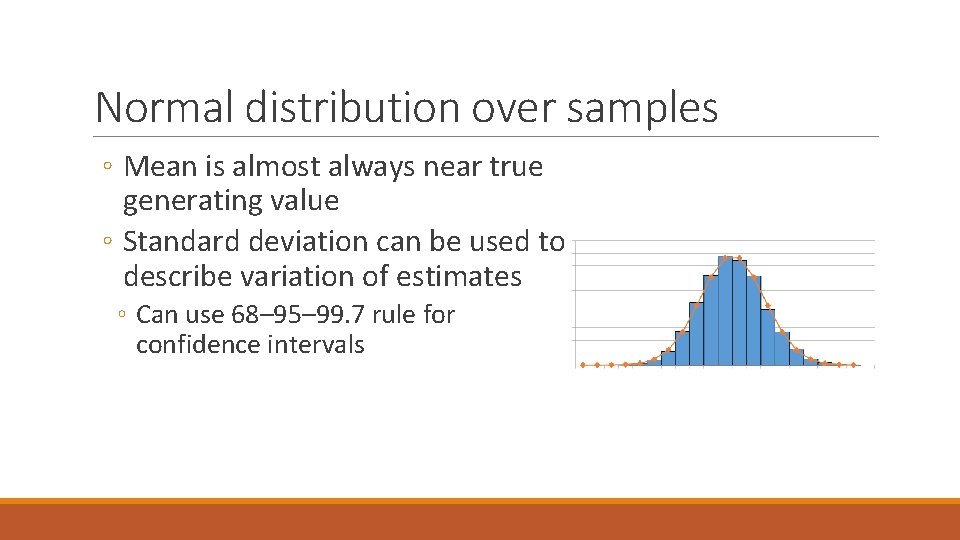 Normal distribution over samples

◦ Mean is almost always near true generating value

◦ Standard deviation can be used to describe variation of estimates

◦ Can use 68–95–99.7 rule for confidence intervals